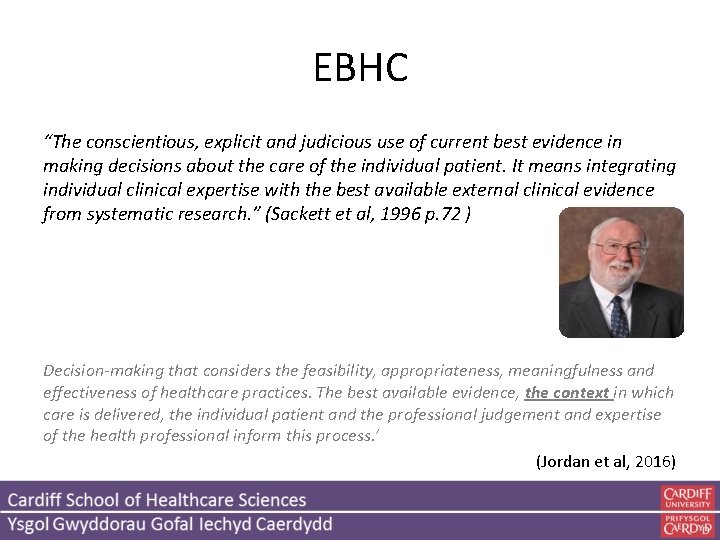 EBHC

"The conscientious, explicit and judicious use of current best evidence in making decisions about the care of the individual patient. It means integrating individual clinical expertise with the best available external clinical evidence from systematic research." (Sackett et al, 1996 p.72 )

Decision-making that considers the feasibility, appropriateness, meaningfulness and effectiveness of healthcare practices. The best available evidence, the context in which care is delivered, the individual patient and the professional judgement and expertise of the health professional inform this process.'

(Jordan et al, 2016)

Cardiff School of Healthcare Sciences
Ysgol Gwyddorau Gofal Iechyd Caerdydd

CARDIFF UNIVERSITY
PRIFYSGOL CAERDYDD